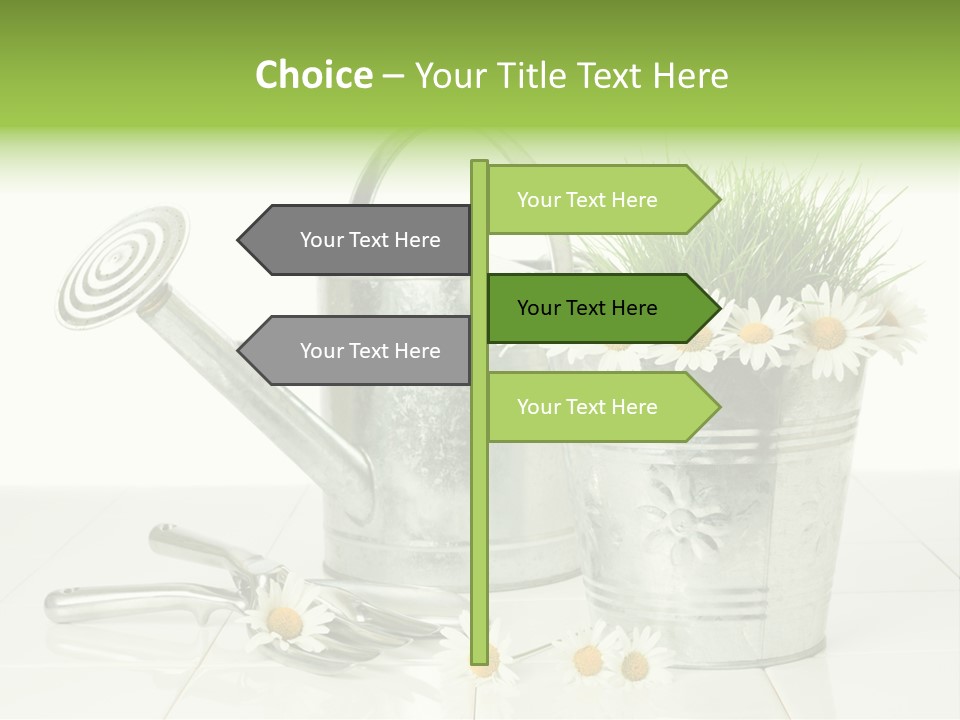 Choice – Your Title Text Here

Your Text Here

Your Text Here

Your Text Here

Your Text Here

Your Text Here